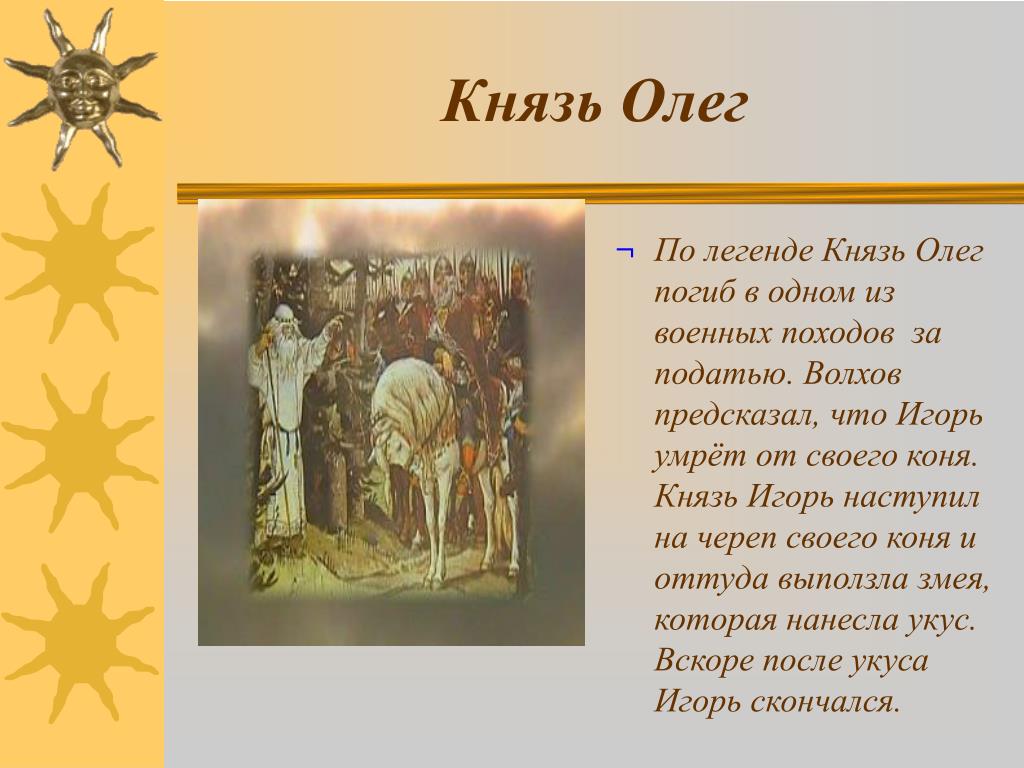 Князь Олег

¬ По легенде Князь Олег погиб в одном из военных походов за податью. Волхов предсказал, что Игорь умрёт от своего коня. Князь Игорь наступил на череп своего коня и оттуда выползла змея, которая нанесла укус. Вскоре после укуса Игорь скончался.